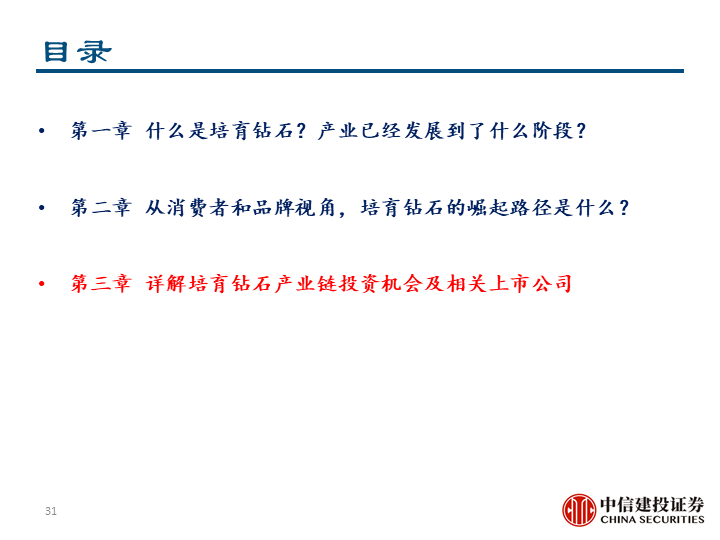 目录

• 第一章 什么是培育钻石？产业已经发展到了什么阶段？

• 第二章 从消费者和品牌视角，培育钻石的崛起路径是什么？

• 第三章 详解培育钻石产业链投资机会及相关上市公司

31

中信建投证券
CHINA SECURITIES